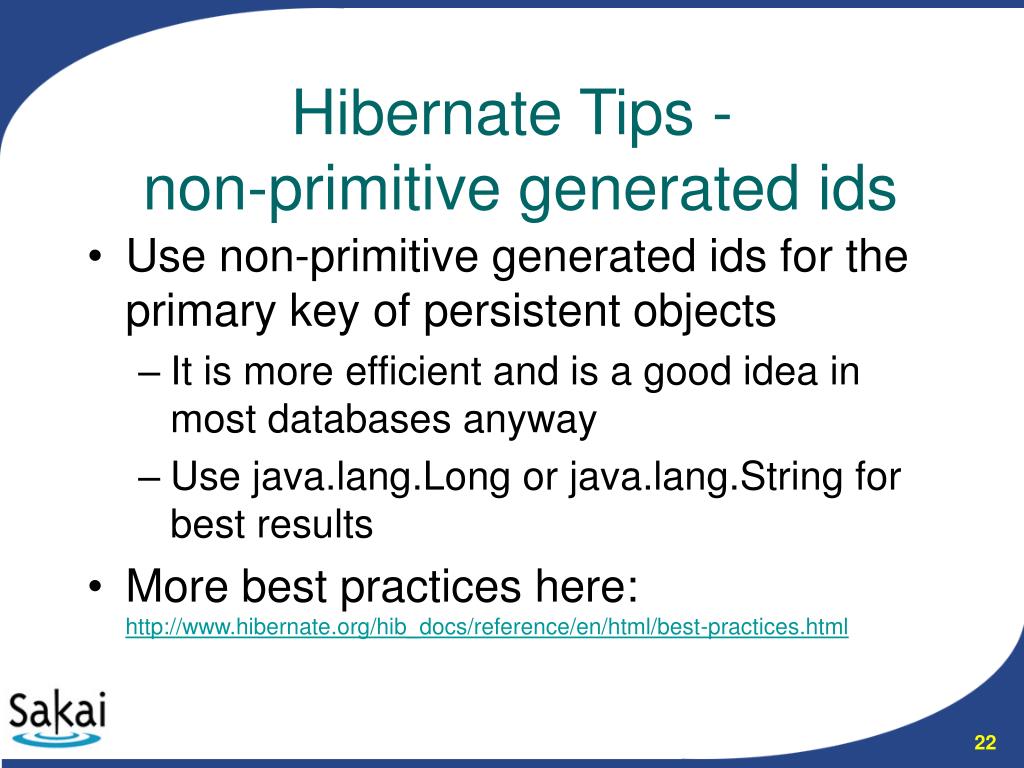 Hibernate Tips - non-primitive generated ids

• Use non-primitive generated ids for the primary key of persistent objects
– It is more efficient and is a good idea in most databases anyway
– Use java.lang.Long or java.lang.String for best results
• More best practices here:
http://www.hibernate.org/hib_docs/reference/en/html/best-practices.html

Sakai

22